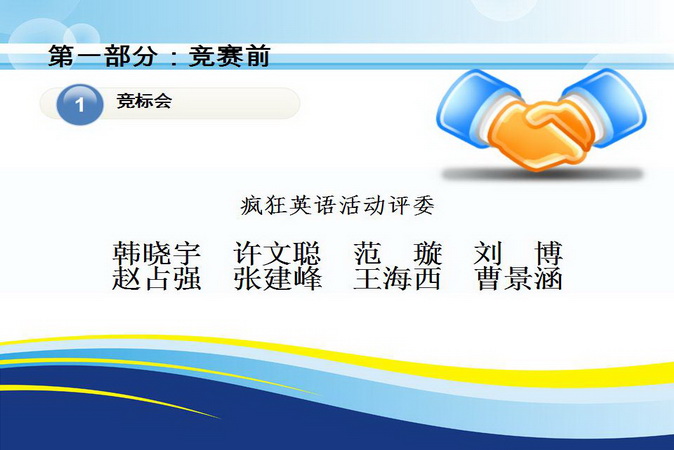 第一部分：竞赛前

1 竞标会

疯狂英语活动评委

韩晓宇 许文聪 范 璇 刘 博
赵占强 张建峰 王海西 曹景涵